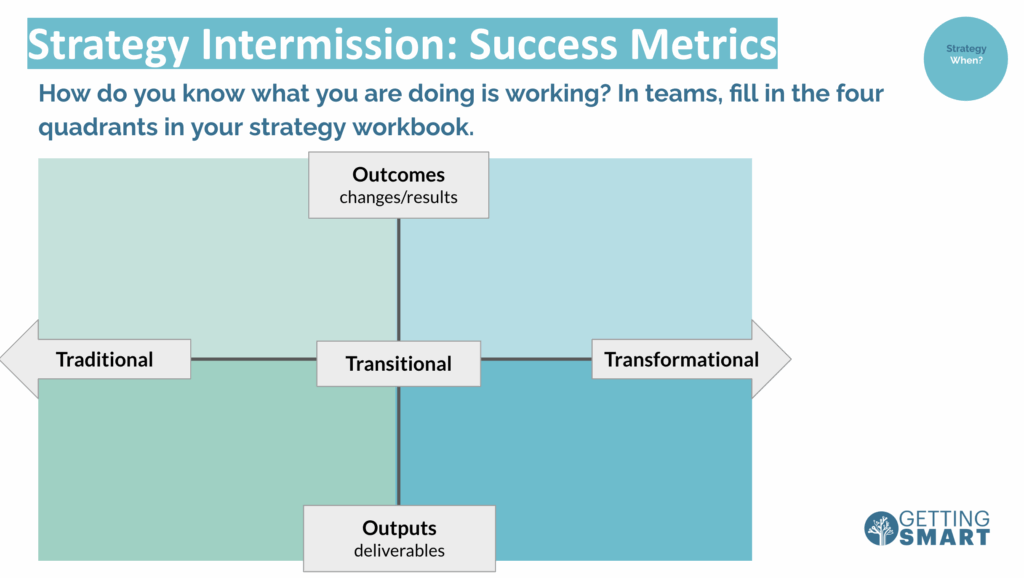 Strategy Intermission: Success Metrics

Strategy When?

How do you know what you are doing is working? In teams, fill in the four quadrants in your strategy workbook.

Outcomes
changes/results

Traditional

Transitional

Transformational

Outputs
deliverables

GETTING SMART